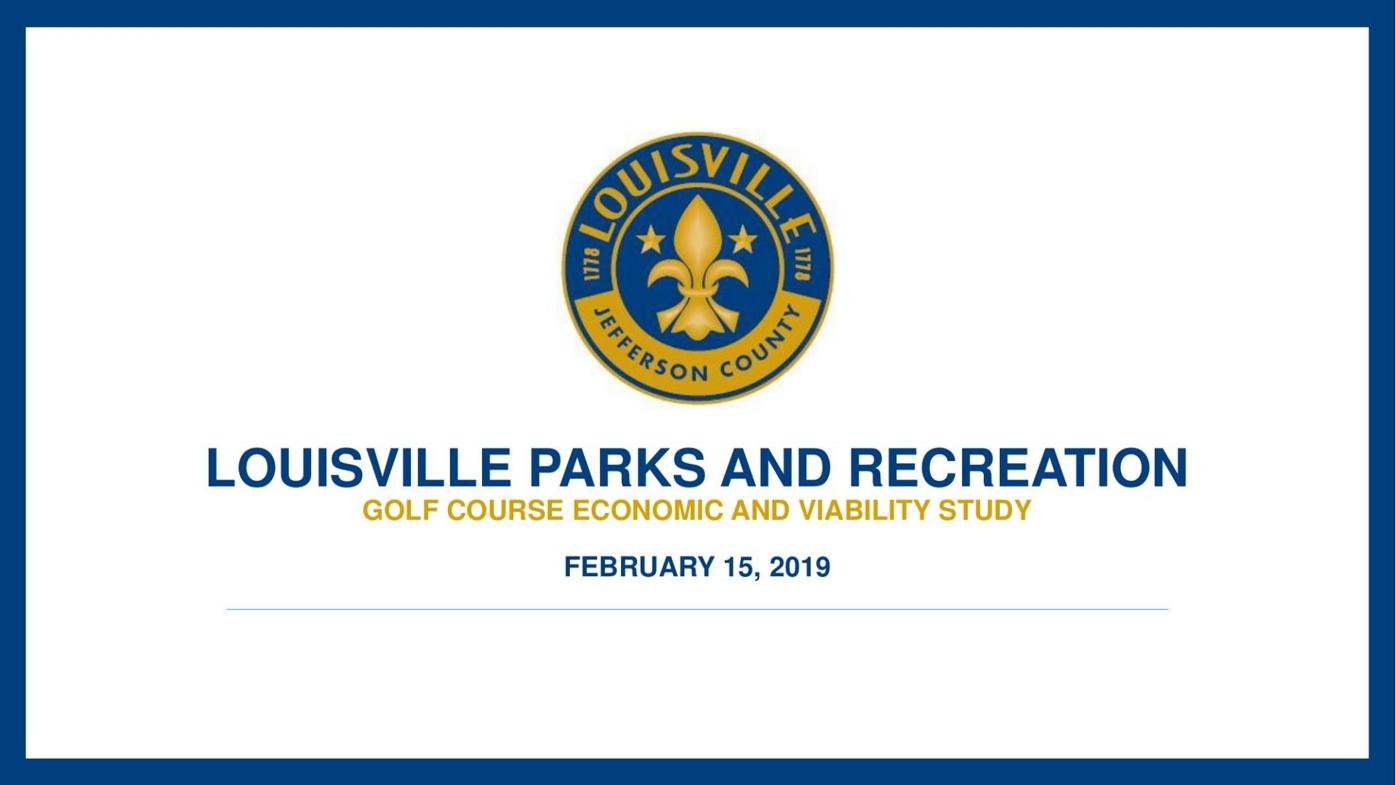 LOUISVILLE
1778 1778
JEFFERSON COUNTY

LOUISVILLE PARKS AND RECREATION
GOLF COURSE ECONOMIC AND VIABILITY STUDY

FEBRUARY 15, 2019